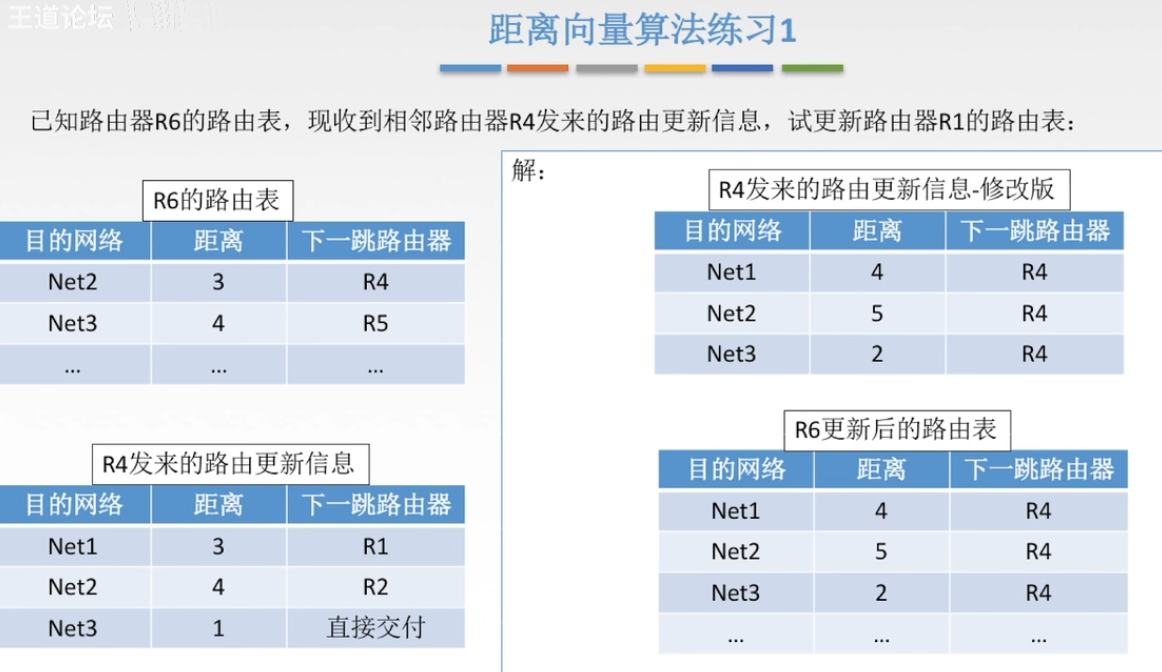 王道论坛

距离向量算法练习1

已知路由器R6的路由表，现收到相邻路由器R4发来的路由更新信息，试更新路由器R1的路由表：

R6的路由表

| 目的网络 | 距离 | 下一跳路由器 |
|---|---|---|
| Net2 | 3 | R4 |
| Net3 | 4 | R5 |
| ... | ... | ... |

R4发来的路由更新信息

| 目的网络 | 距离 | 下一跳路由器 |
|---|---|---|
| Net1 | 3 | R1 |
| Net2 | 4 | R2 |
| Net3 | 1 | 直接交付 |

解：

R4发来的路由更新信息-修改版

| 目的网络 | 距离 | 下一跳路由器 |
|---|---|---|
| Net1 | 4 | R4 |
| Net2 | 5 | R4 |
| Net3 | 2 | R4 |

R6更新后的路由表

| 目的网络 | 距离 | 下一跳路由器 |
|---|---|---|
| Net1 | 4 | R4 |
| Net2 | 5 | R4 |
| Net3 | 2 | R4 |
| ... | ... | ... |